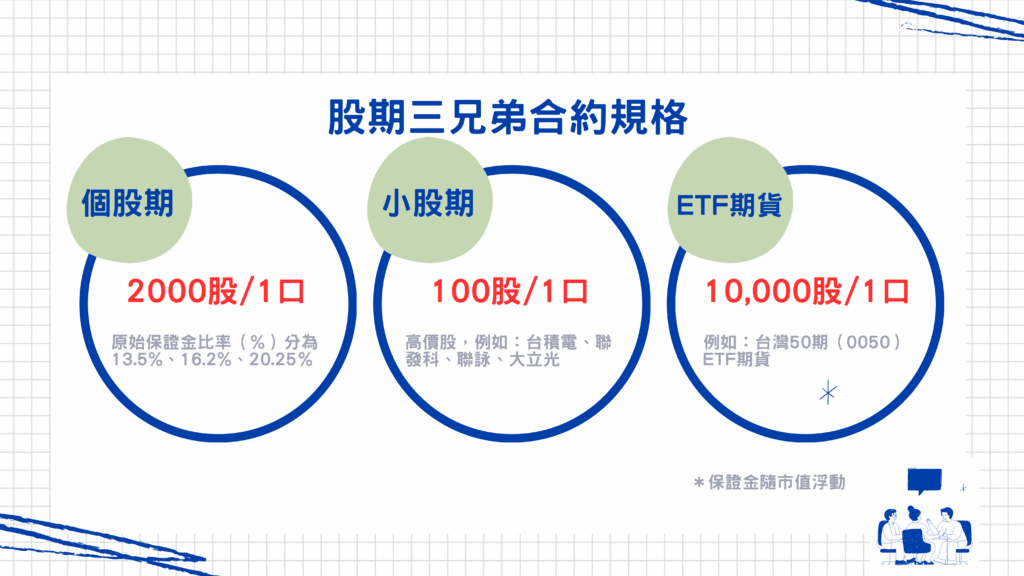 股期三兄弟合約規格

個股期

2000股/1口

原始保證金比率（%）分為13.5%、16.2%、20.25%

小股期

100股/1口

高價股，例如：台積電、聯發科、聯詠、大立光

ETF期貨

10,000股/1口

例如：台灣50期（0050）ETF期貨

＊保證金隨市值浮動